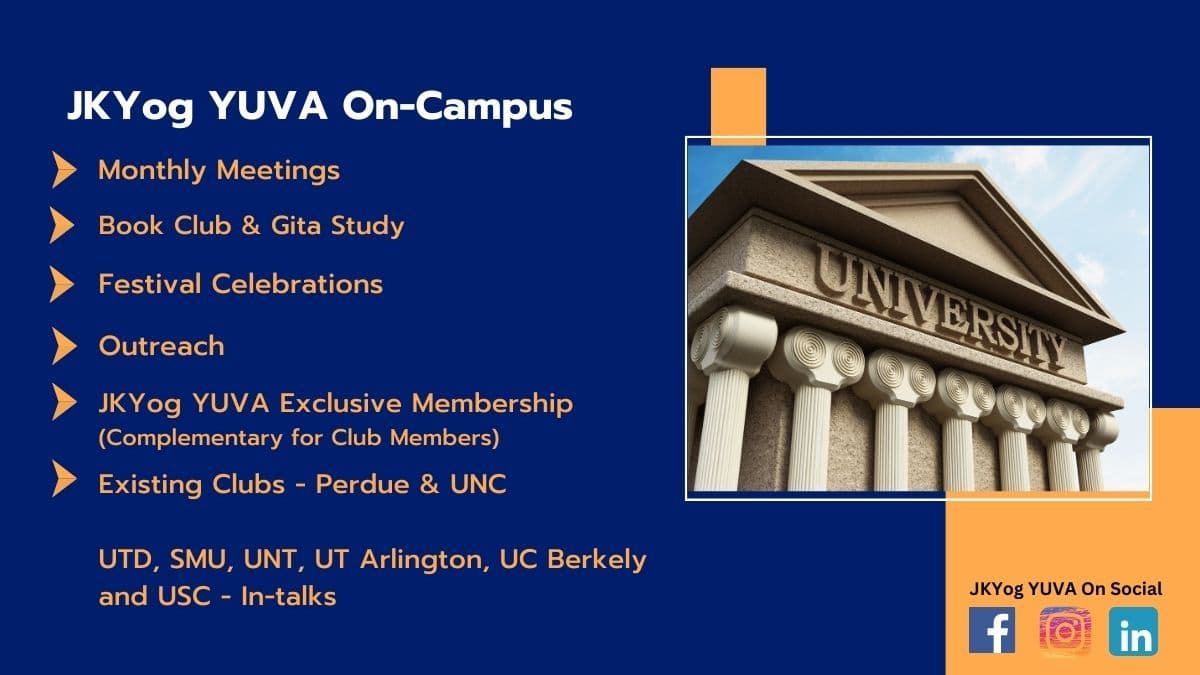 JKYog YUVA On-Campus

Monthly Meetings

Book Club & Gita Study

Festival Celebrations

Outreach

JKYog YUVA Exclusive Membership (Complementary for Club Members)

Existing Clubs - Perdue & UNC

UTD, SMU, UNT, UT Arlington, UC Berkely and USC - In-talks

UNIVERSITY

JKYog YUVA On Social

f

in